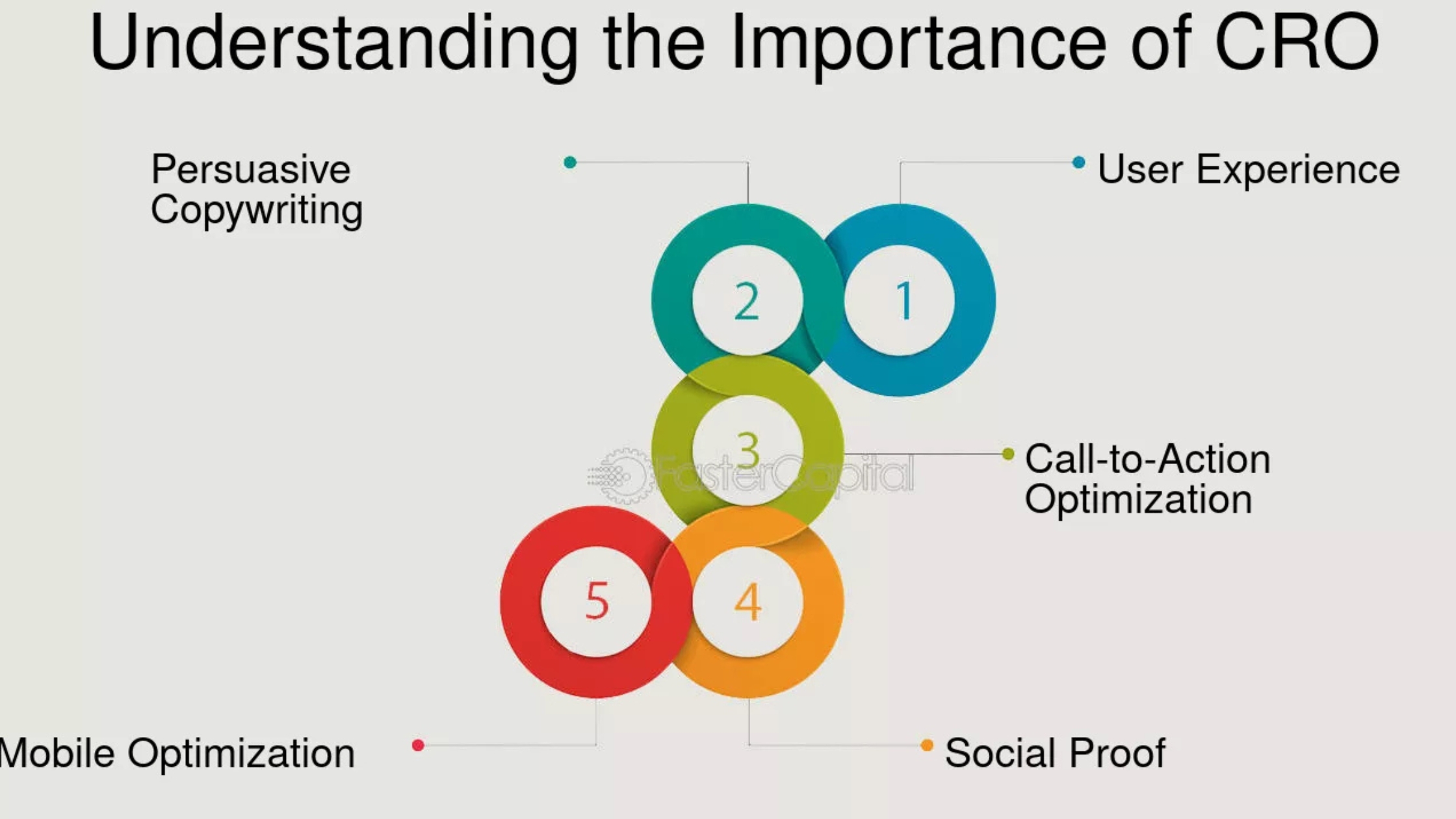 Understanding the Importance of CRO

Persuasive Copywriting

User Experience

2

1

3

FasterCapital

Call-to-Action Optimization

5

4

Mobile Optimization

Social Proof